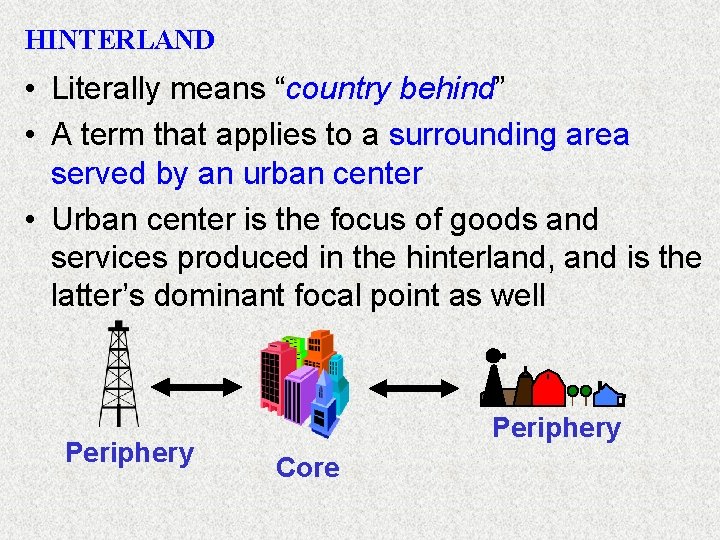 HINTERLAND

• Literally means “country behind”

• A term that applies to a surrounding area served by an urban center

• Urban center is the focus of goods and services produced in the hinterland, and is the latter’s dominant focal point as well

Periphery

Core

Periphery